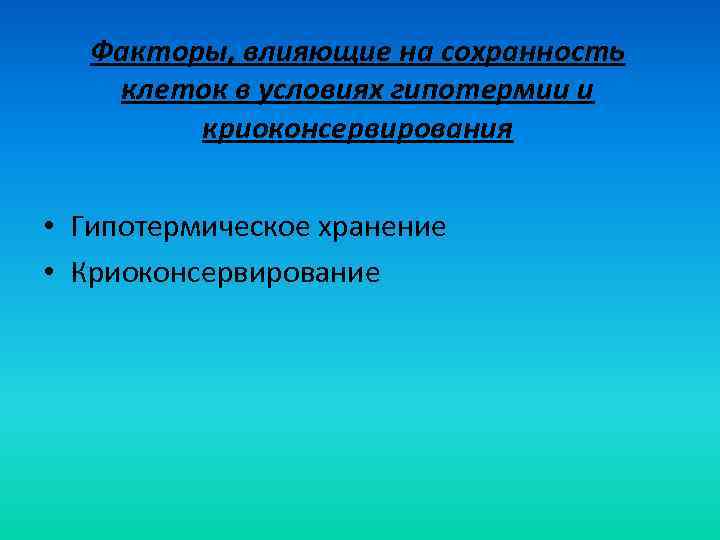 Факторы, влияющие на сохранность клеток в условиях гипотермии и криоконсервирования

• Гипотермическое хранение
• Криоконсервирование